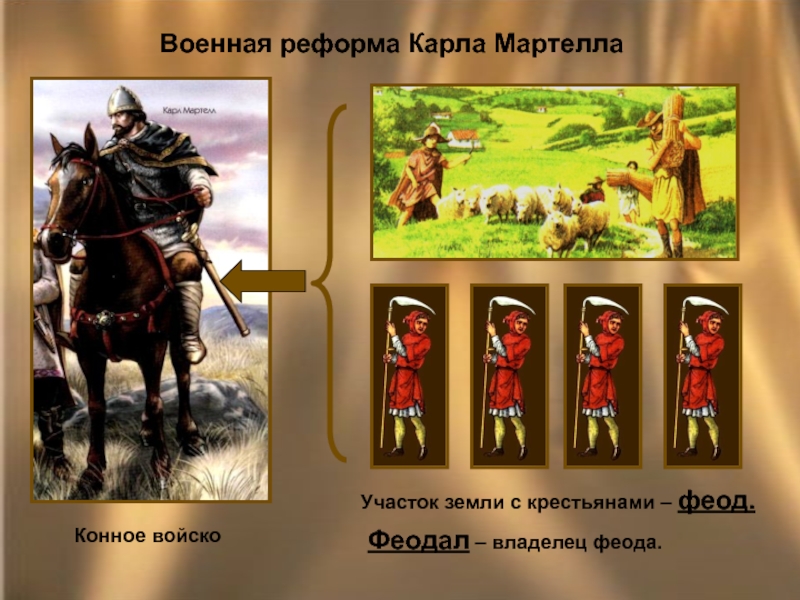 Военная реформа Карла Мартелла

Карл Мартелл

Конное войско

Участок земли с крестьянами – феод.

Феодал – владелец феода.